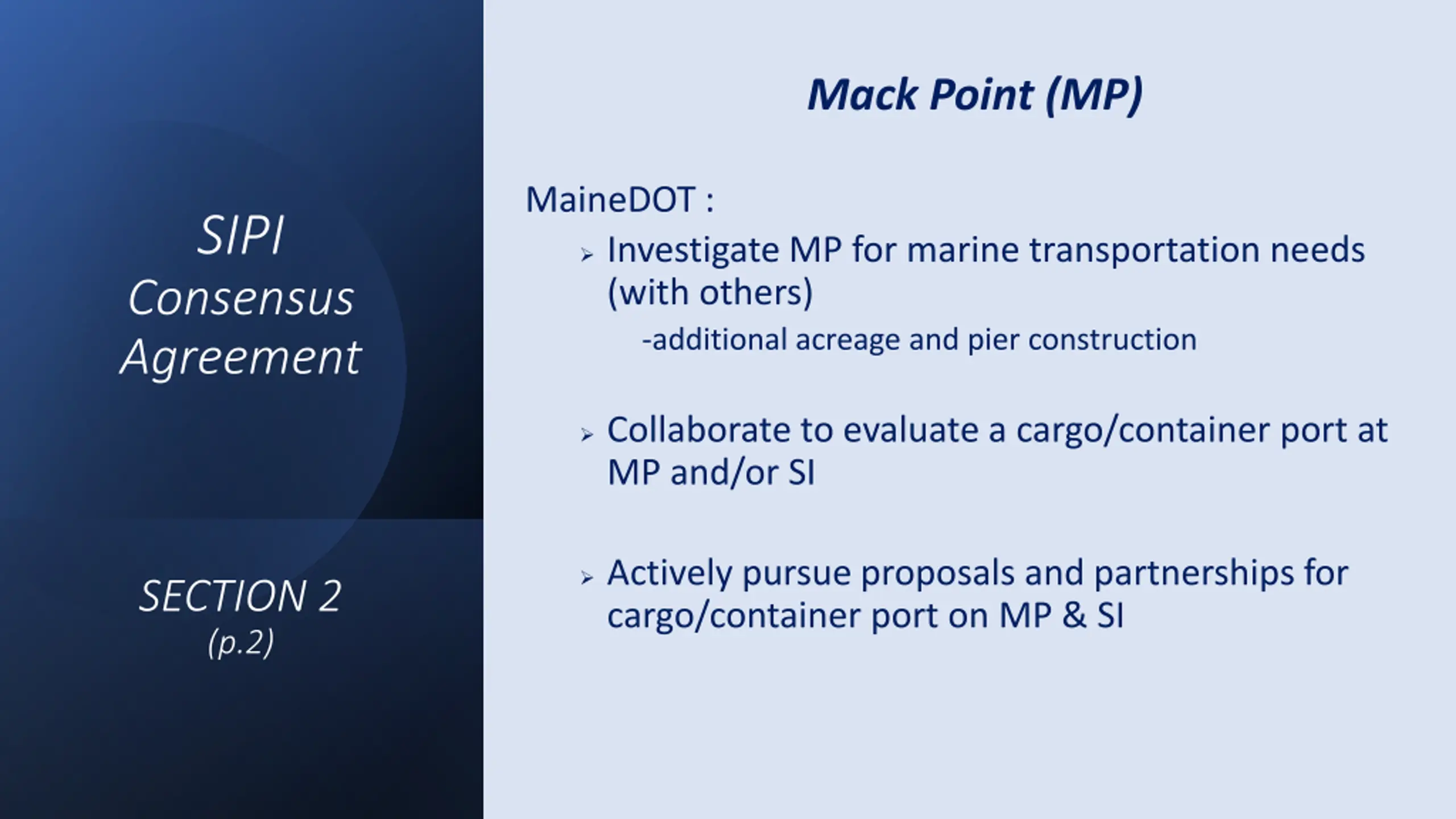 SIPI Consensus Agreement

SECTION 2
(p.2)

Mack Point (MP)

MaineDOT :

➢ Investigate MP for marine transportation needs (with others)
-additional acreage and pier construction

➢ Collaborate to evaluate a cargo/container port at MP and/or SI

➢ Actively pursue proposals and partnerships for cargo/container port on MP & SI